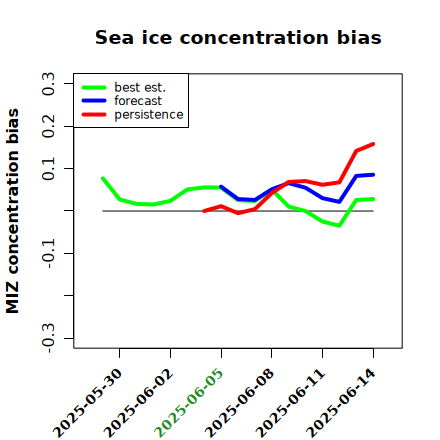 Sea ice concentration bias

best est.
forecast
persistence

MIZ concentration bias

0.3
0.2
0.1
-0.1
-0.3

2025-05-30
2025-06-02
2025-06-05
2025-06-08
2025-06-11
2025-06-14